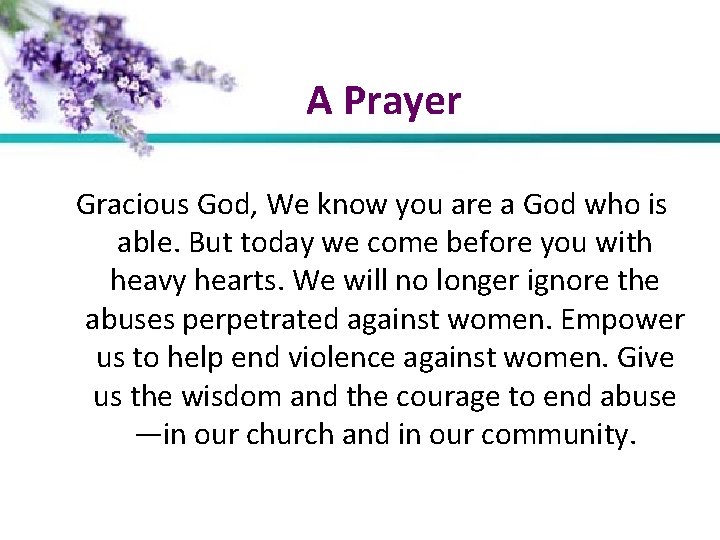 A Prayer

Gracious God, We know you are a God who is able. But today we come before you with heavy hearts. We will no longer ignore the abuses perpetrated against women. Empower us to help end violence against women. Give us the wisdom and the courage to end abuse —in our church and in our community.